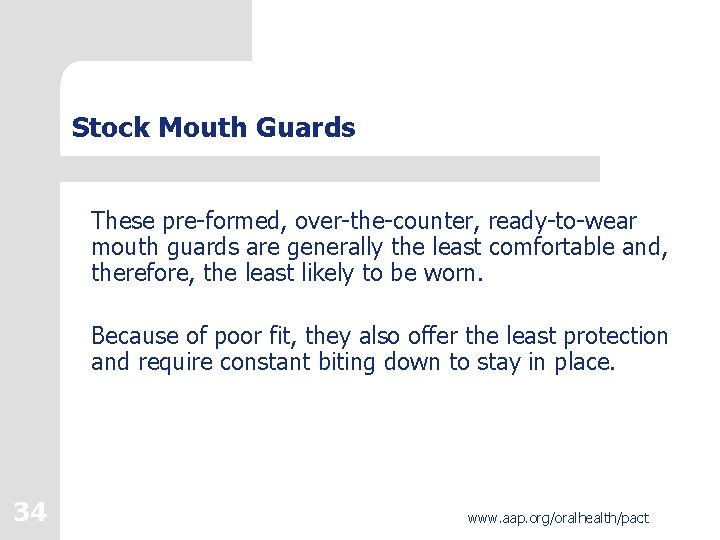 Stock Mouth Guards

These pre-formed, over-the-counter, ready-to-wear mouth guards are generally the least comfortable and, therefore, the least likely to be worn.

Because of poor fit, they also offer the least protection and require constant biting down to stay in place.

34

www.aap.org/oralhealth/pact